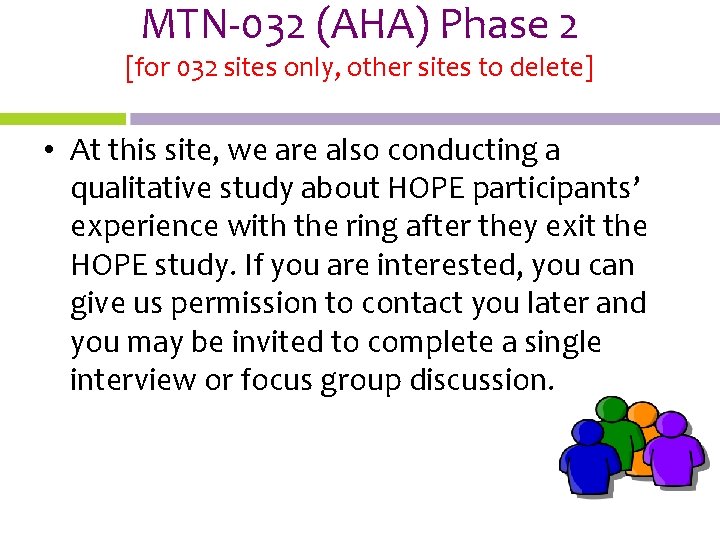 MTN-032 (AHA) Phase 2
[for 032 sites only, other sites to delete]

• At this site, we are also conducting a qualitative study about HOPE participants' experience with the ring after they exit the HOPE study. If you are interested, you can give us permission to contact you later and you may be invited to complete a single interview or focus group discussion.